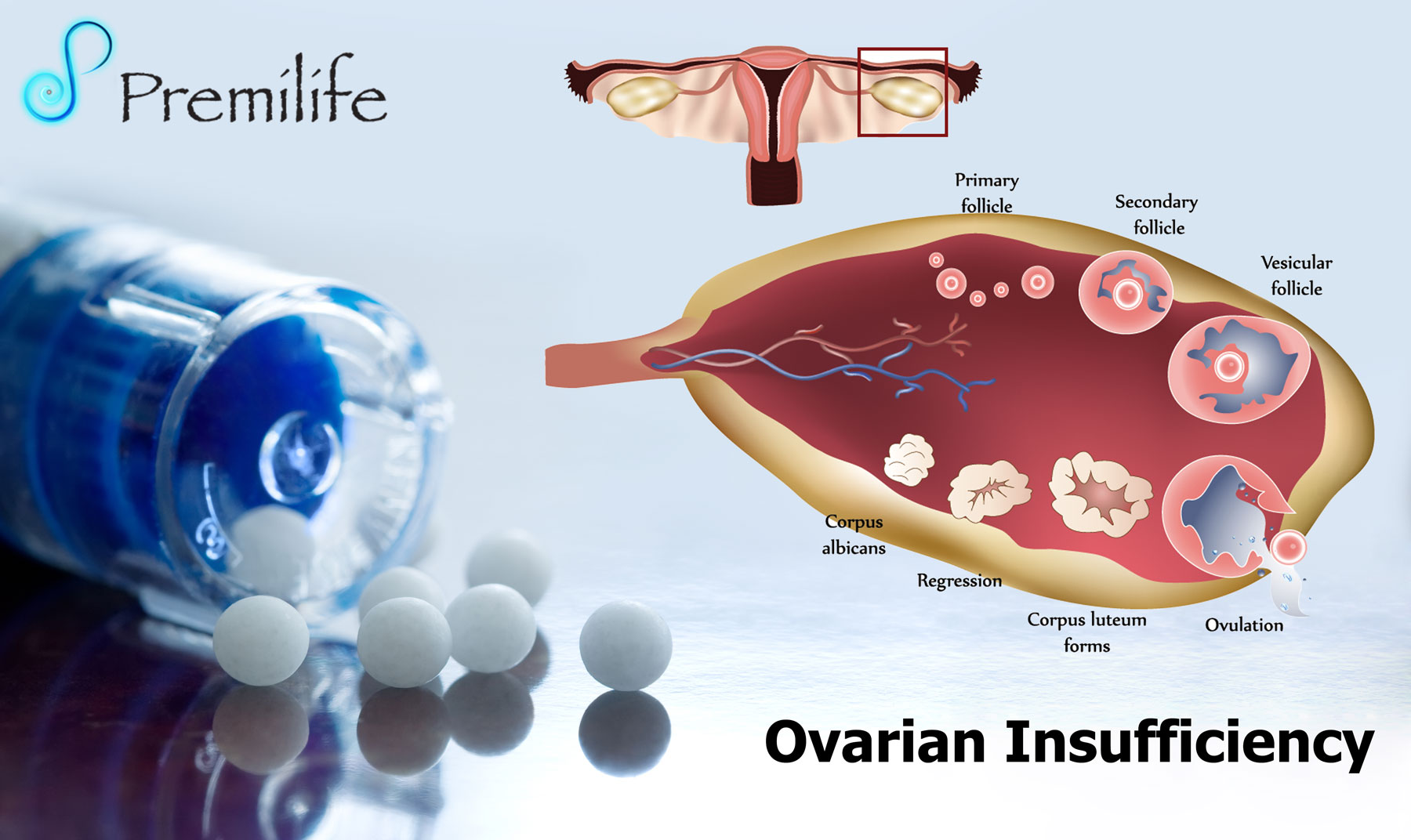 Premilife

Primary follicle

Secondary follicle

Vesicular follicle

Corpus albicans

Regression

Corpus luteum forms

Ovulation

Ovarian Insufficiency